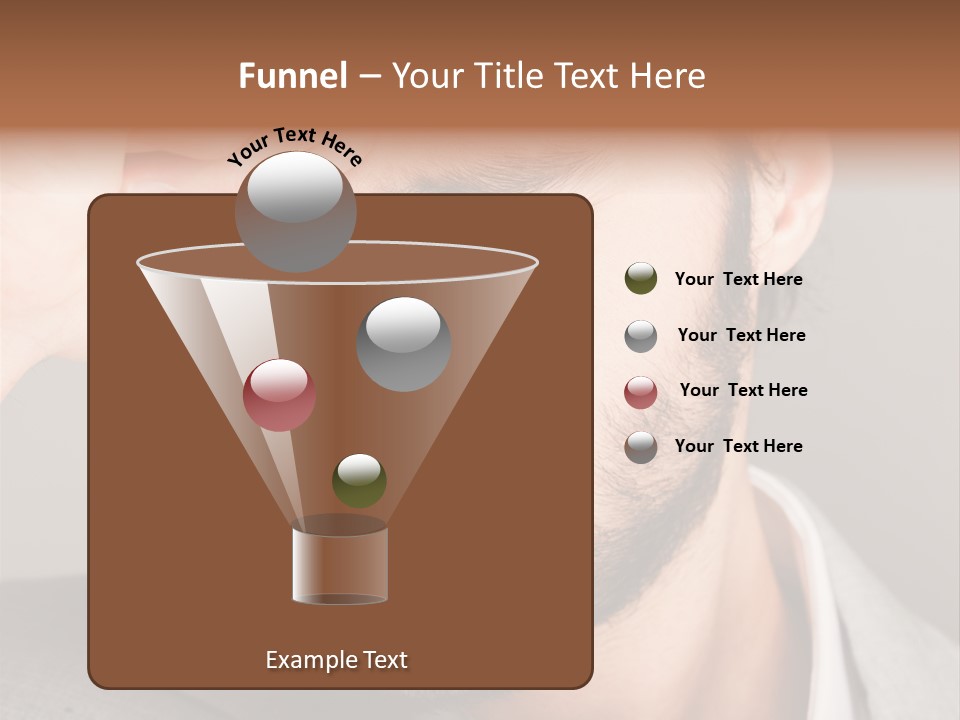 Funnel – Your Title Text Here

Your Text Here

Your Text Here

Your Text Here

Your Text Here

Your Text Here

Example Text